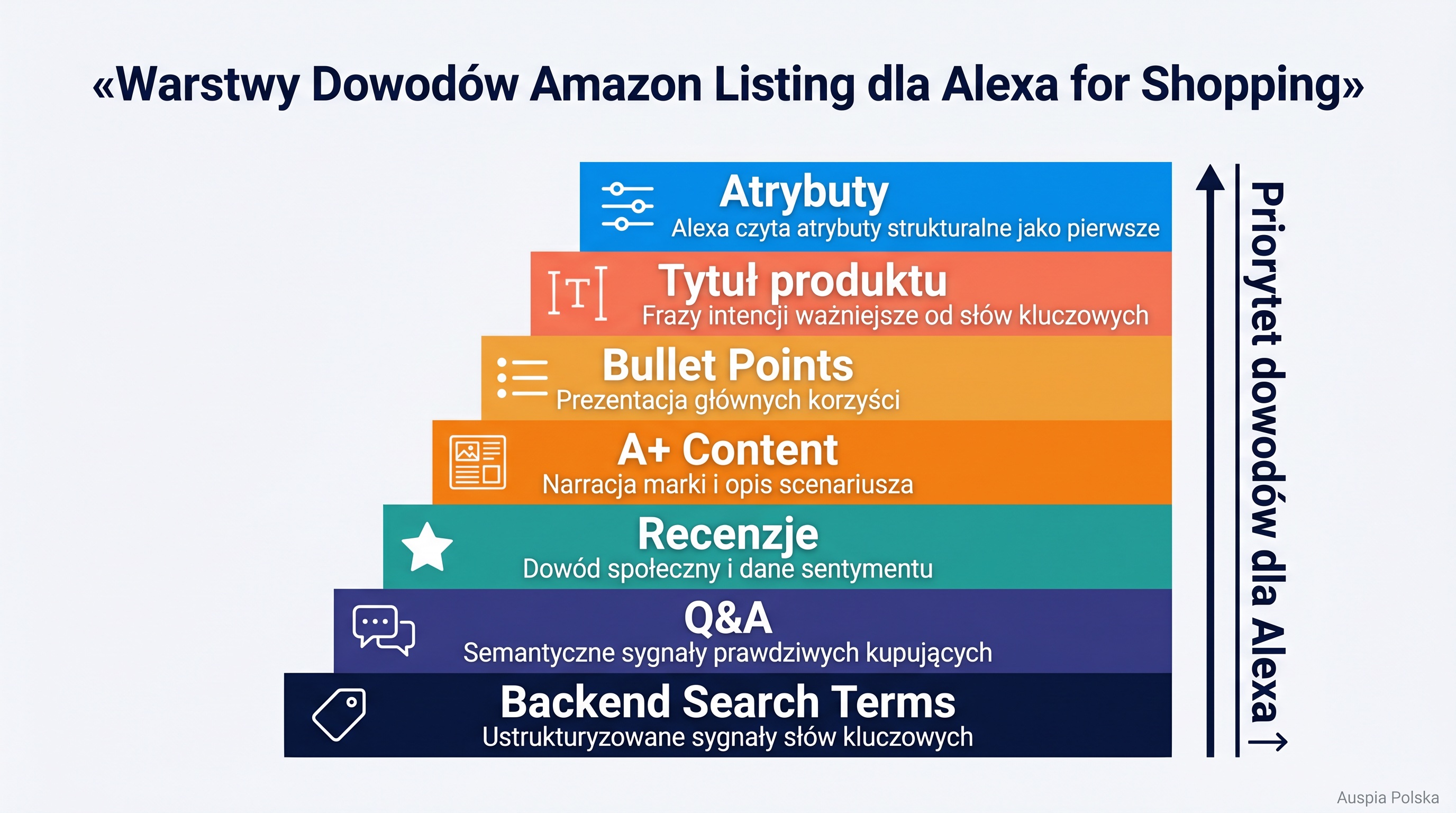 «Warstwy Dowodów Amazon Listing dla Alexa for Shopping»

Atrybuty
Alexa czyta atrybuty strukturalne jako pierwsze

[T]
Tytuł produktu
Frazy intencji ważniejsze od słów kluczowych

Bullet Points
Prezentacja głównych korzyści

A+ Content
Narracja marki i opis scenariusza

Recenzje
Dowód społeczny i dane sentymentu

Q&A
Semantyczne sygnały prawdziwych kupujących

Backend Search Terms
Ustrukturyzowane sygnały słów kluczowych

Priorytet dowodów dla Alexa →

Auspia Polska